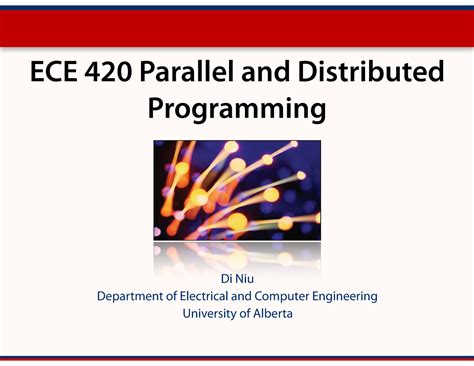 ECE 420 Parallel and Distributed Programming

Di Niu
Department of Electrical and Computer Engineering
University of Alberta